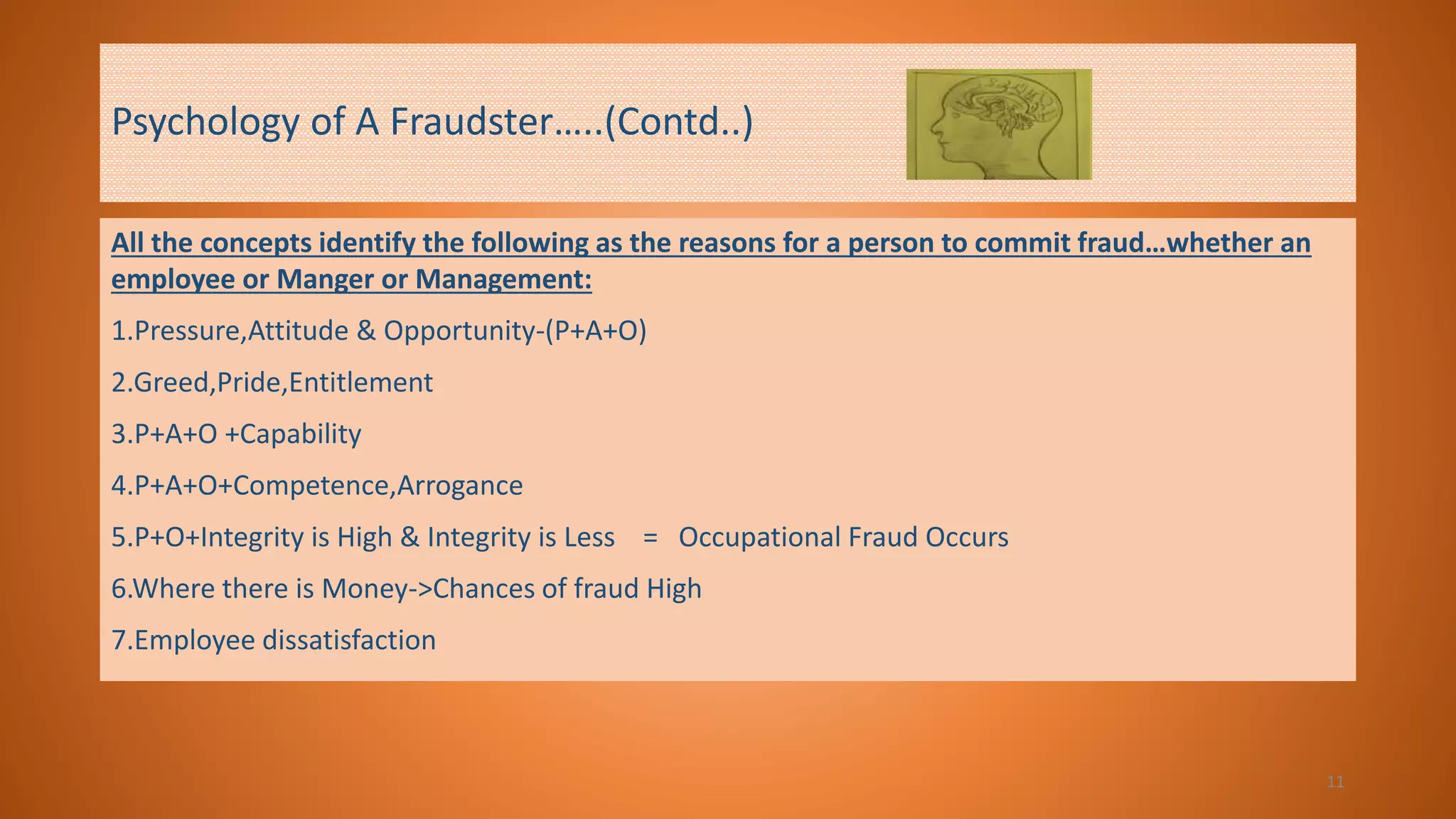 Psychology of A Fraudster…..(Contd..)

All the concepts identify the following as the reasons for a person to commit fraud…whether an employee or Manger or Management:

1.Pressure,Attitude & Opportunity-(P+A+O)

2.Greed,Pride,Entitlement

3.P+A+O +Capability

4.P+A+O+Competence,Arrogance

5.P+O+Integrity is High & Integrity is Less = Occupational Fraud Occurs

6.Where there is Money->Chances of fraud High

7.Employee dissatisfaction

11